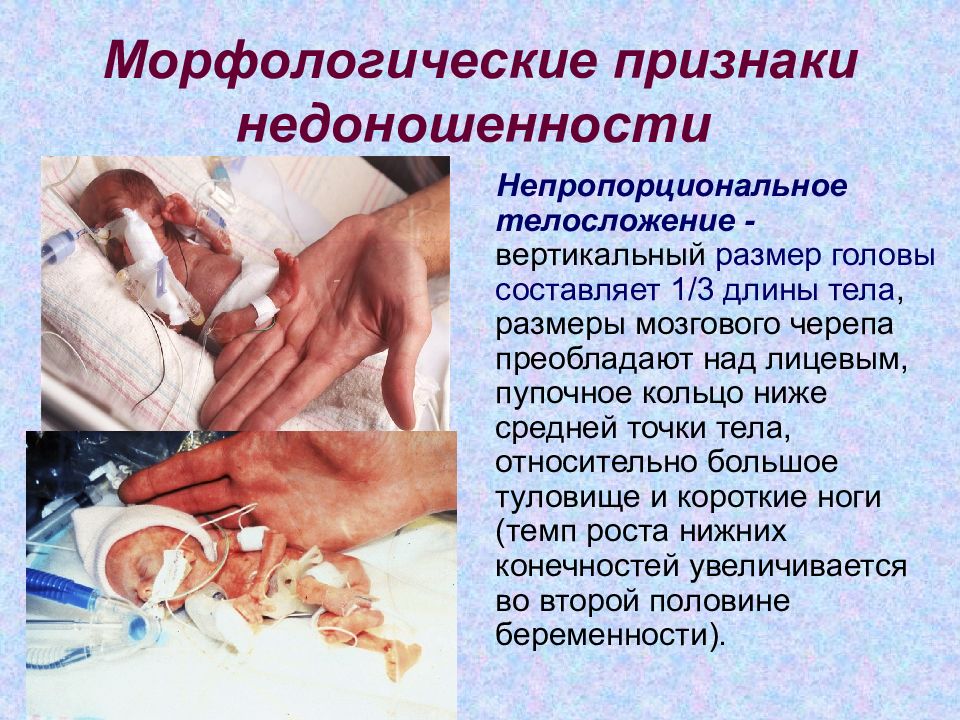 Морфологические признаки недоношенности

Непропорциональное телосложение - вертикальный размер головы составляет 1/3 длины тела, размеры мозгового черепа преобладают над лицевым, пупочное кольцо ниже средней точки тела, относительно большое туловище и короткие ноги (темп роста нижних конечностей увеличивается во второй половине беременности).